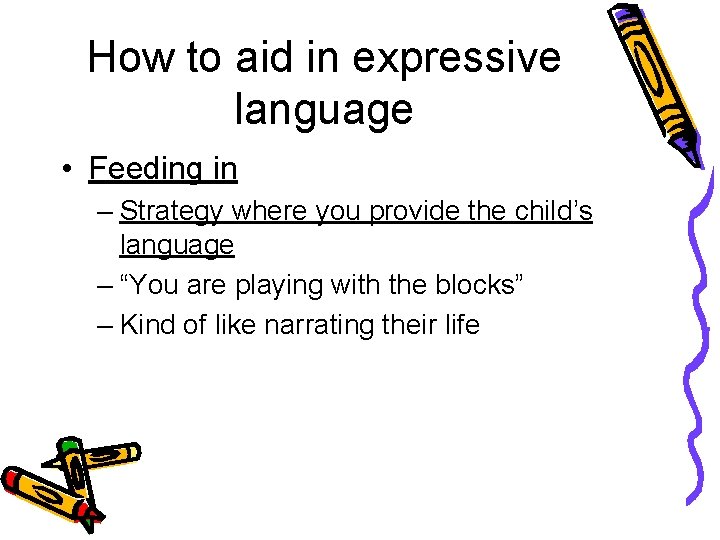 How to aid in expressive language

• Feeding in
– Strategy where you provide the child’s language
– “You are playing with the blocks”
– Kind of like narrating their life